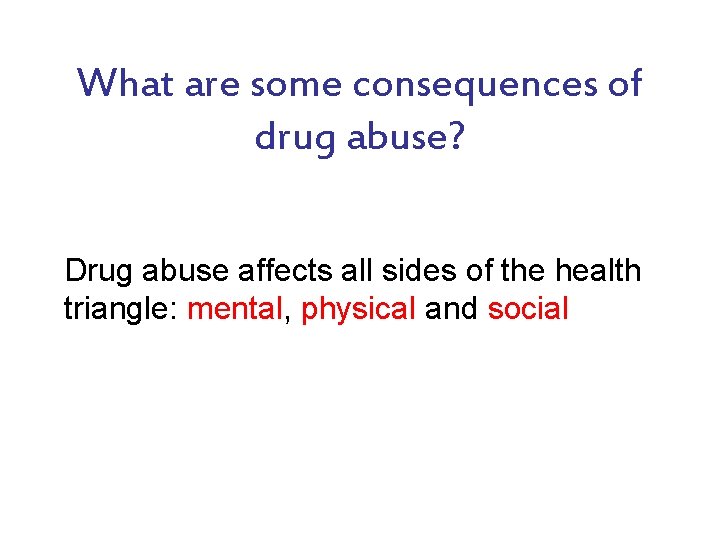 What are some consequences of drug abuse?

Drug abuse affects all sides of the health triangle: mental, physical and social